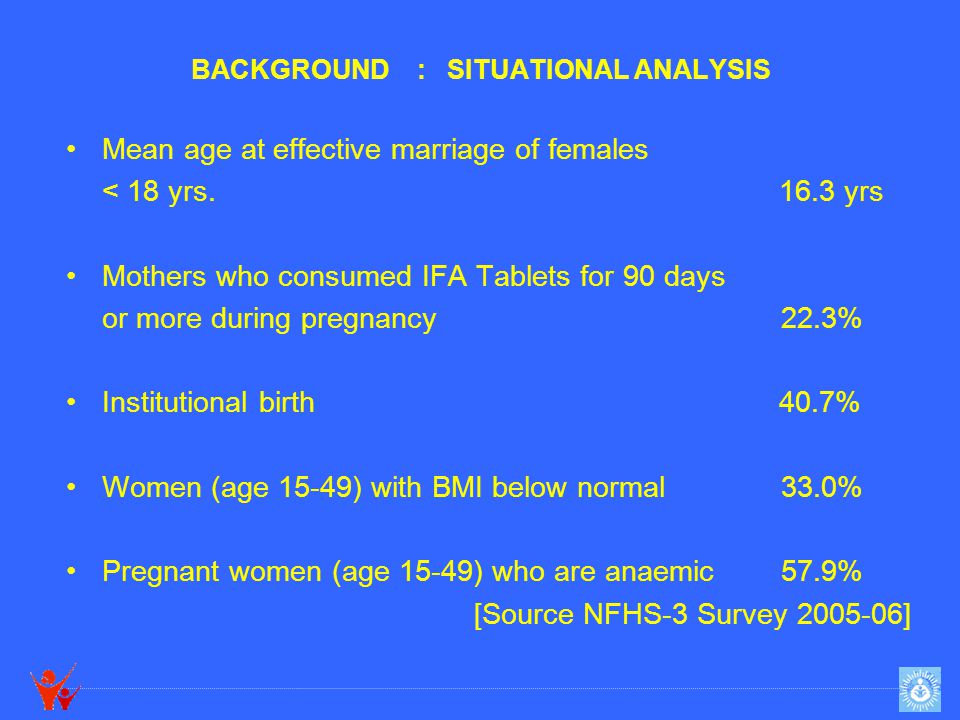 BACKGROUND : SITUATIONAL ANALYSIS

• Mean age at effective marriage of females < 18 yrs. 16.3 yrs

• Mothers who consumed IFA Tablets for 90 days or more during pregnancy 22.3%

• Institutional birth 40.7%

• Women (age 15-49) with BMI below normal 33.0%

• Pregnant women (age 15-49) who are anaemic 57.9%

[Source NFHS-3 Survey 2005-06]